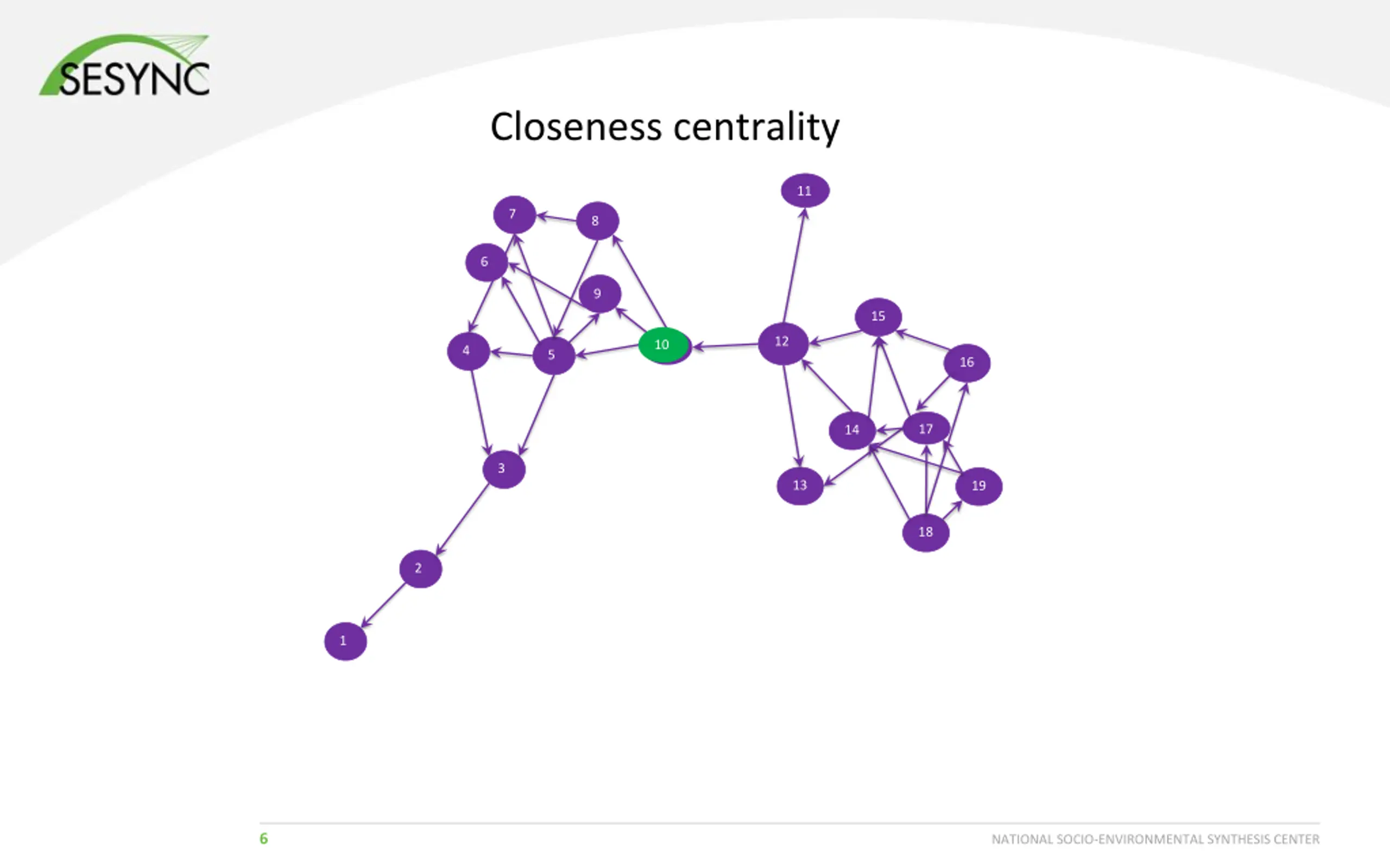 SESYNC

Closeness centrality

11
7
8
6
9
15
4
5
10
12
16
14
17
3
13
19
18
2
1

6

NATIONAL SOCIO-ENVIRONMENTAL SYNTHESIS CENTER